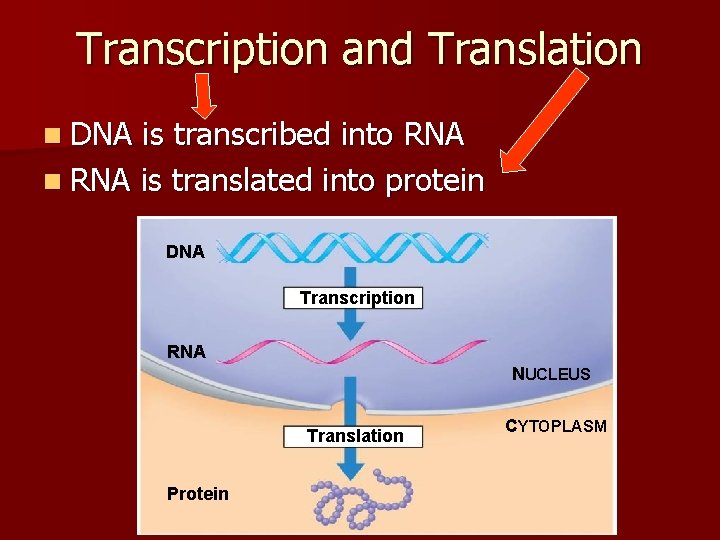 Transcription and Translation

DNA is transcribed into RNA

RNA is translated into protein

DNA

Transcription

RNA

NUCLEUS

Translation

CYTOPLASM

Protein